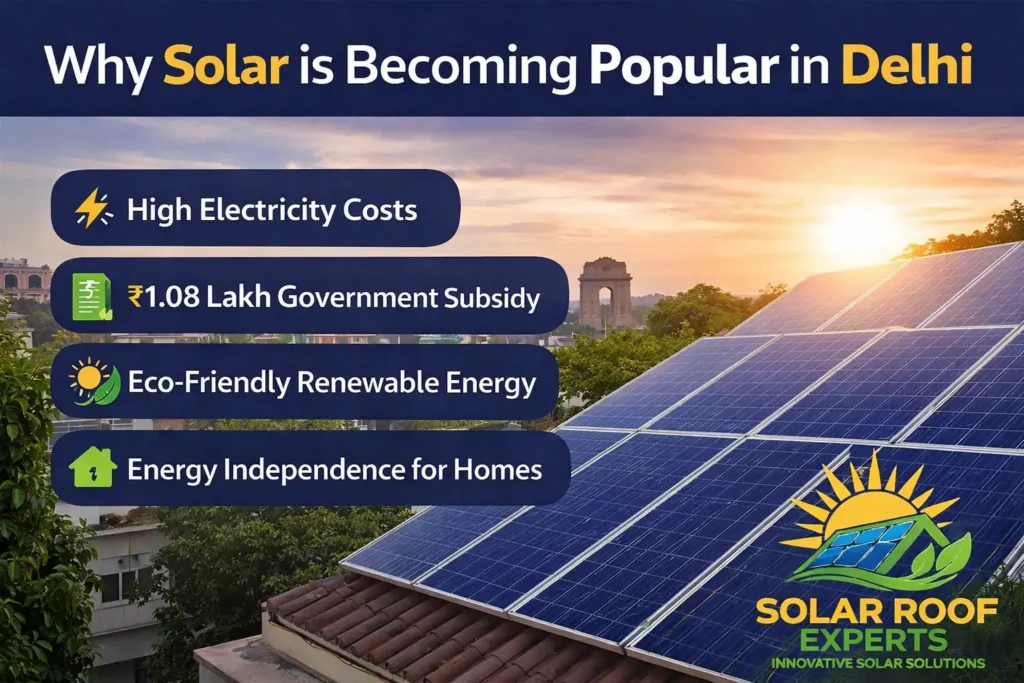 Why Solar is Becoming Popular in Delhi

High Electricity Costs

₹1.08 Lakh Government Subsidy

Eco-Friendly Renewable Energy

Energy Independence for Homes

SOLAR ROOF EXPERTS
INNOVATIVE SOLAR SOLUTIONS